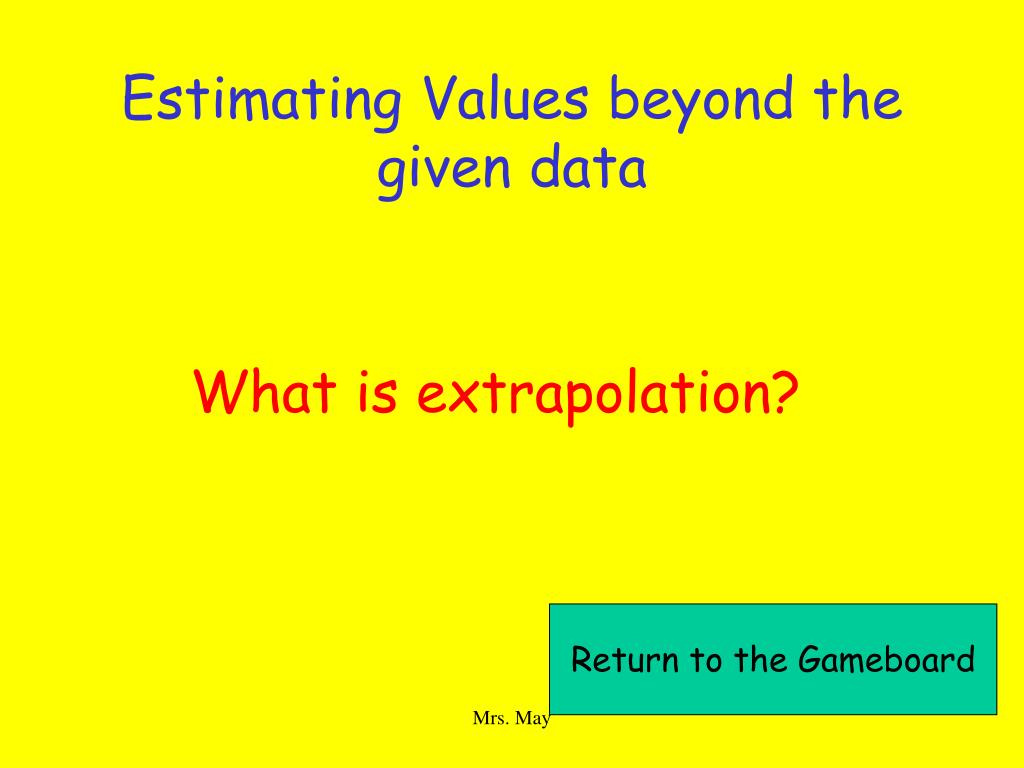 Estimating Values beyond the given data

What is extrapolation?

Return to the Gameboard

Mrs. May